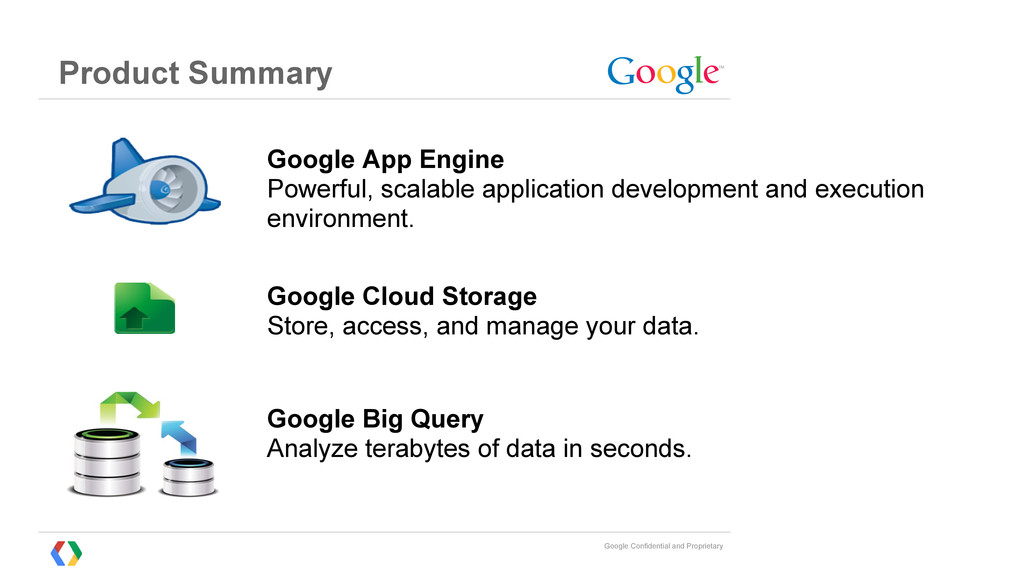 Product Summary

Google™

Google App Engine
Powerful, scalable application development and execution environment.

Google Cloud Storage
Store, access, and manage your data.

Google Big Query
Analyze terabytes of data in seconds.

Google Confidential and Proprietary